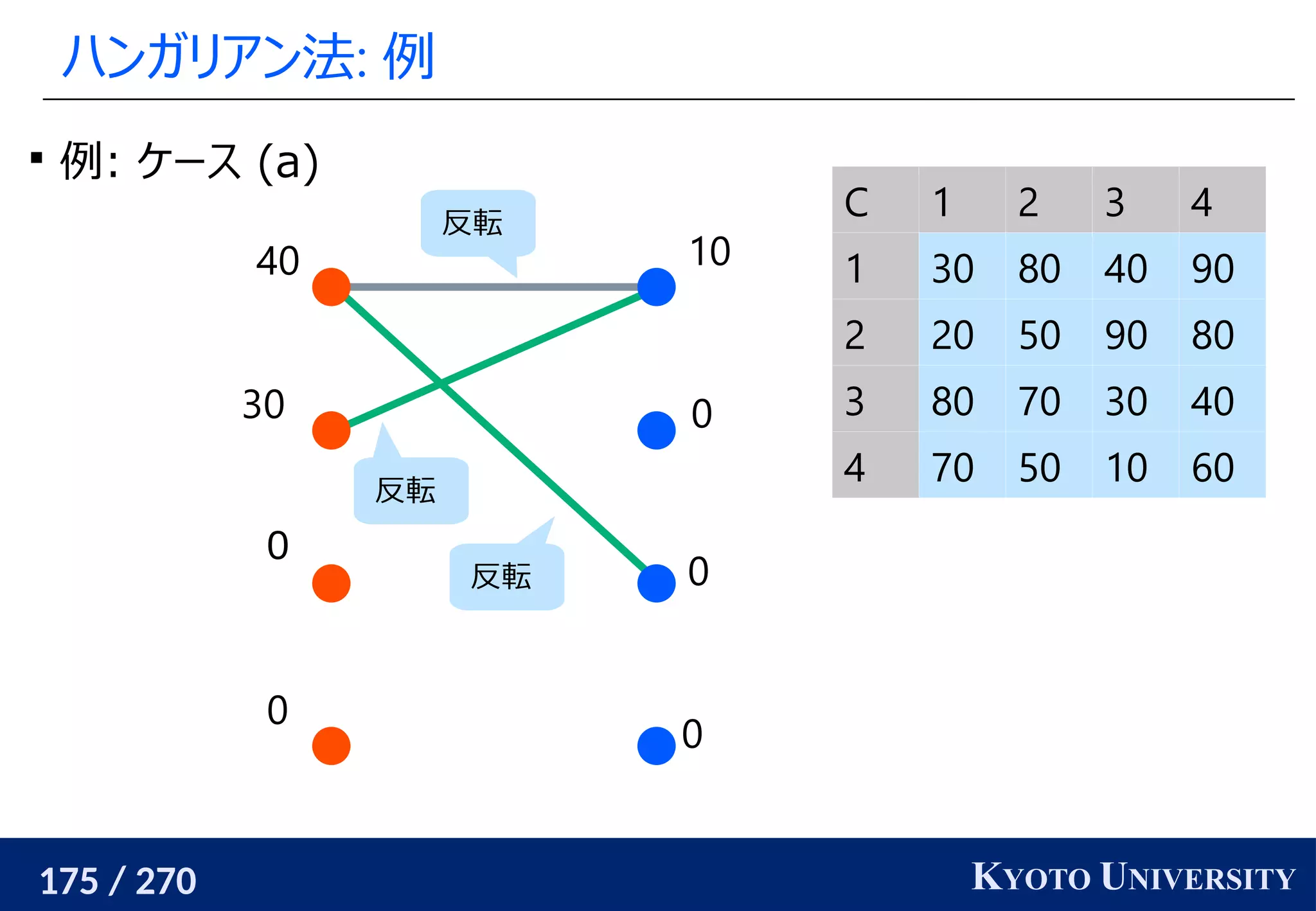 ハンガリアン法: 例

▪ 例: ケース (a)

反転

40

10

30

0

反転

0

反転

0

0

0

| C | 1 | 2 | 3 | 4 |
|---|---|---|---|---|
| 1 | 30 | 80 | 40 | 90 |
| 2 | 20 | 50 | 90 | 80 |
| 3 | 80 | 70 | 30 | 40 |
| 4 | 70 | 50 | 10 | 60 |

175 / 270

KYOTO UNIVERSITY